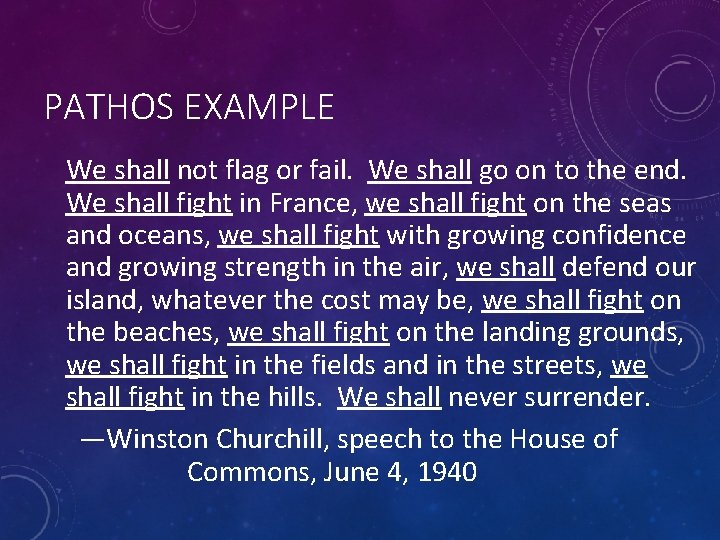 PATHOS EXAMPLE

We shall not flag or fail. We shall go on to the end. We shall fight in France, we shall fight on the seas and oceans, we shall fight with growing confidence and growing strength in the air, we shall defend our island, whatever the cost may be, we shall fight on the beaches, we shall fight on the landing grounds, we shall fight in the fields and in the streets, we shall fight in the hills. We shall never surrender.

—Winston Churchill, speech to the House of Commons, June 4, 1940